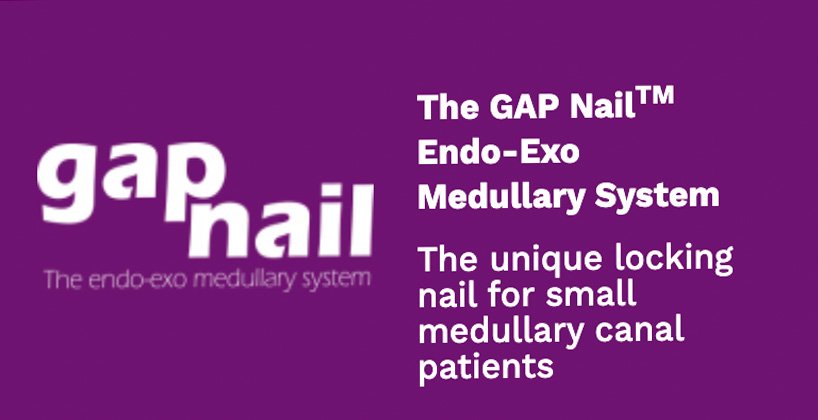 gap nail

The endo-exo medullary system

The GAP Nail$^{TM}$ Endo-Exo Medullary System

The unique locking nail for small medullary canal patients